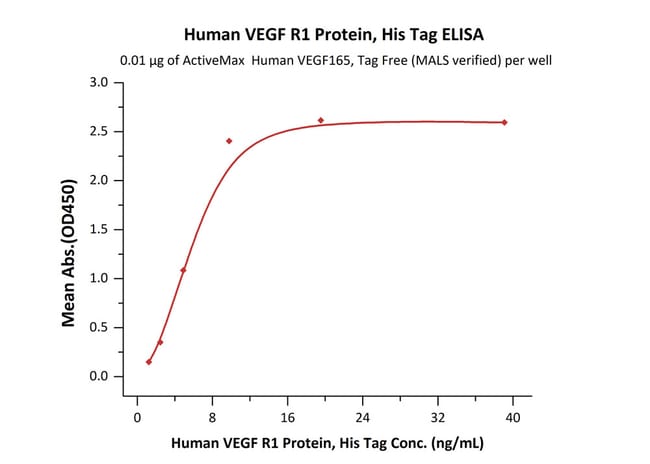 Human VEGF R1 Protein, His Tag ELISA
0.01 μg of ActiveMax Human VEGF165, Tag Free (MALS verified) per well

Mean Abs.(OD450)
3.0
2.5
2.0
1.5
1.0
0.5
0.0

0
8
16
24
32
40
Human VEGF R1 Protein, His Tag Conc. (ng/mL)